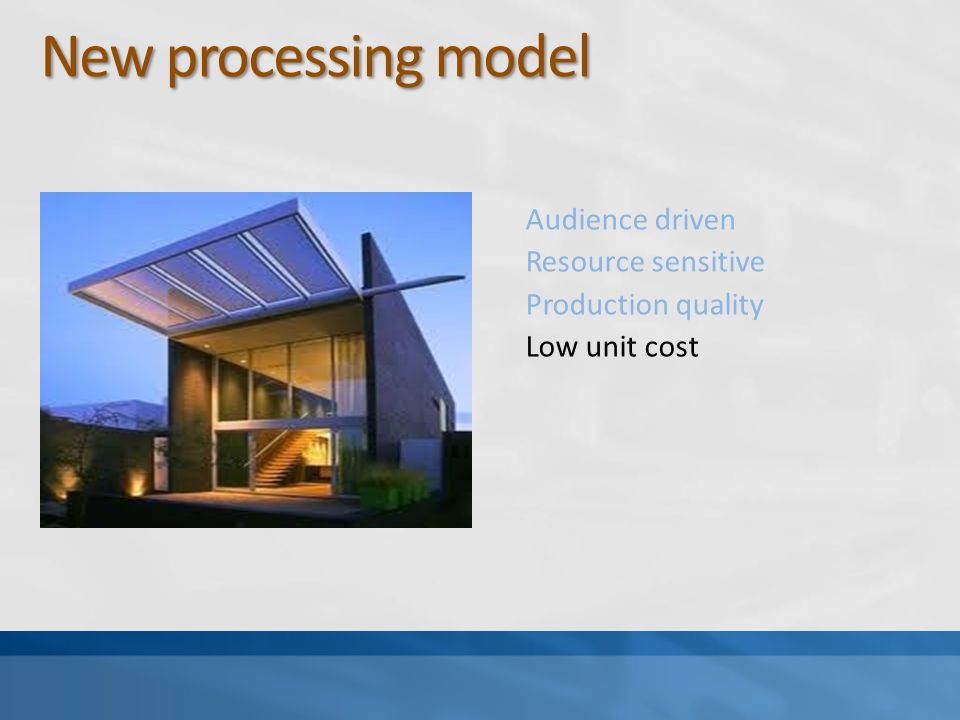 New processing model

Audience driven
Resource sensitive
Production quality
Low unit cost